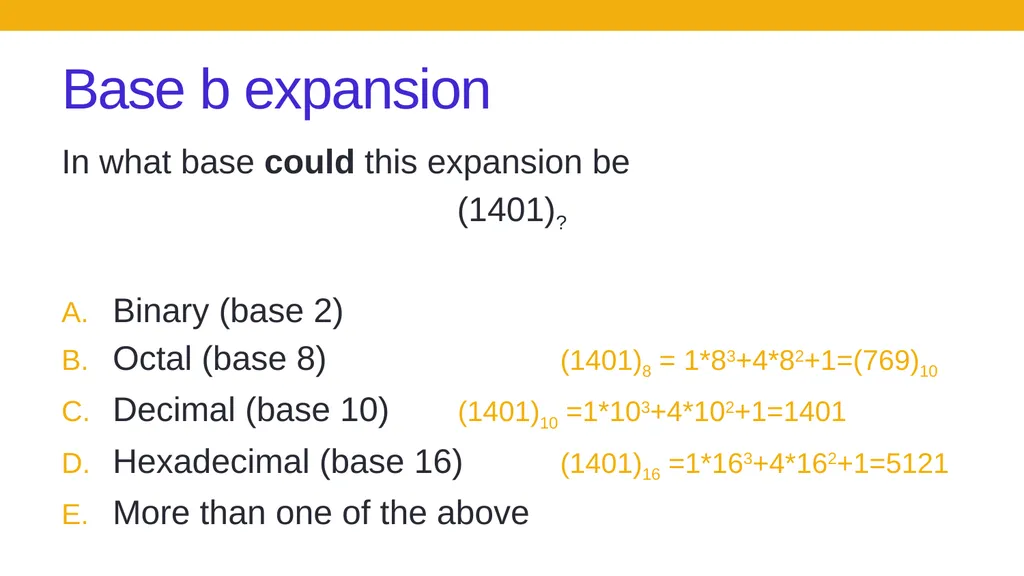 Base b expansion

In what base **could** this expansion be

$(1401)_?$

A. Binary (base 2)

B. Octal (base 8) $(1401)_8 = 1*8^3+4*8^2+1=(769)_{10}$

C. Decimal (base 10) $(1401)_{10} =1*10^3+4*10^2+1=1401$

D. Hexadecimal (base 16) $(1401)_{16} =1*16^3+4*16^2+1=5121$

E. More than one of the above